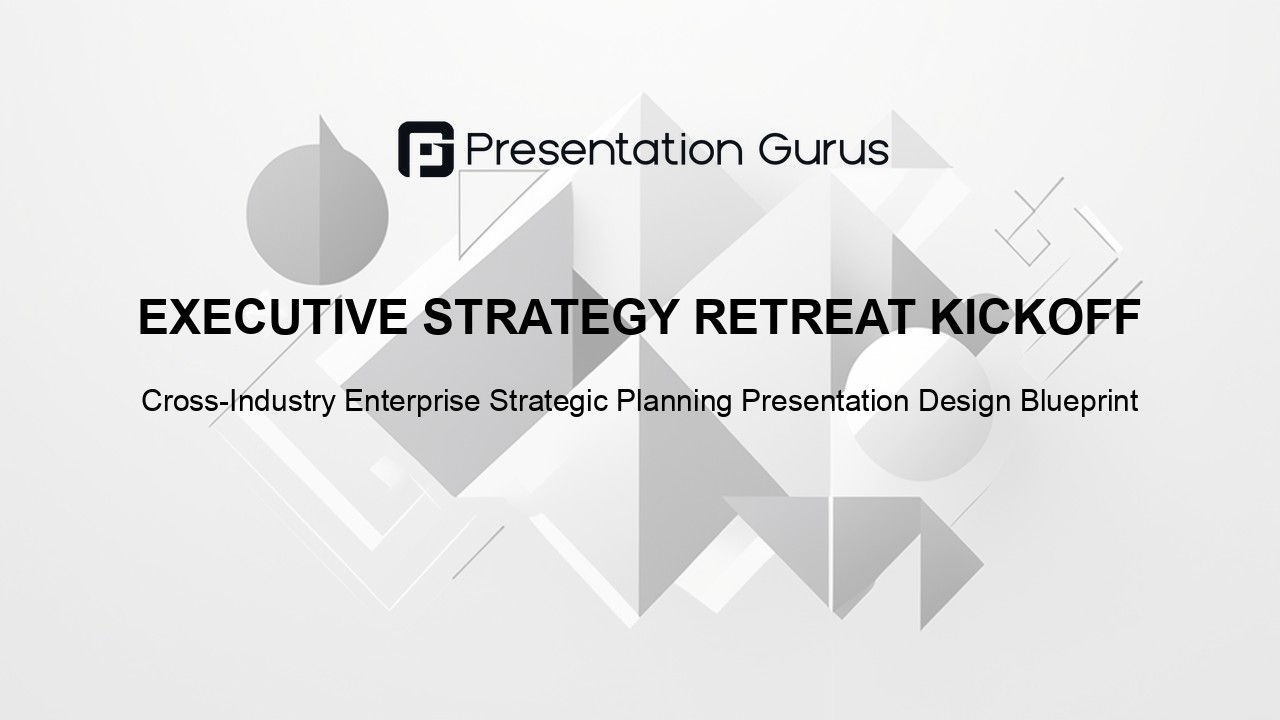 Presentation Gurus

EXECUTIVE STRATEGY RETREAT KICKOFF

Cross-Industry Enterprise Strategic Planning Presentation Design Blueprint